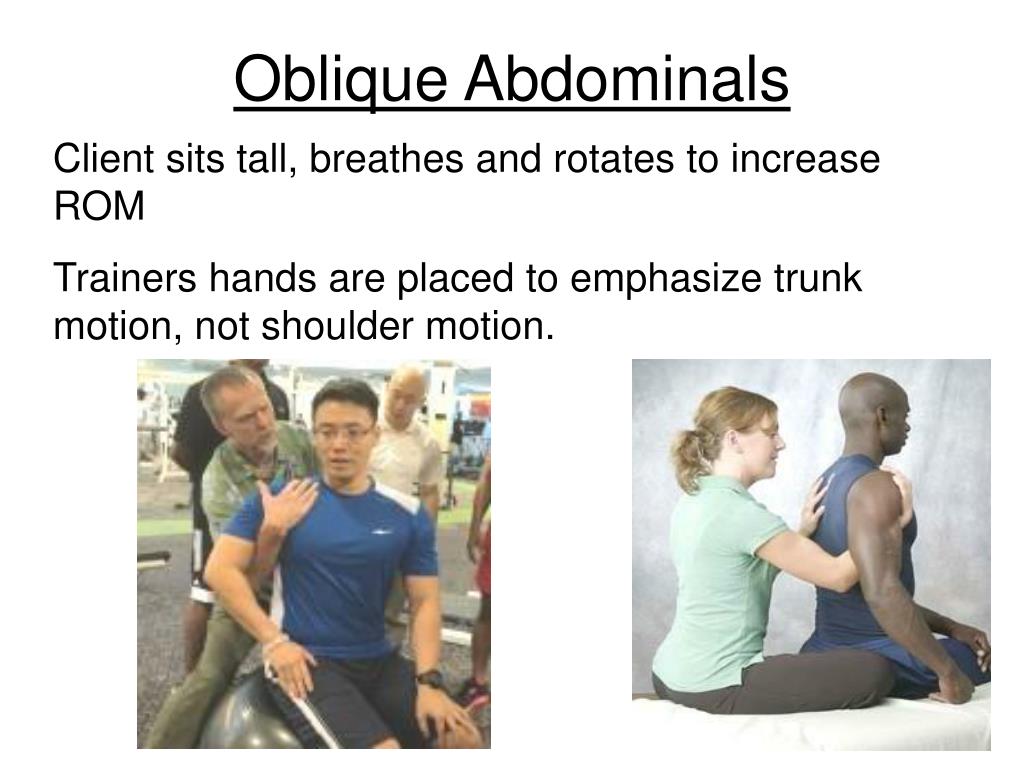 Oblique Abdominals

Client sits tall, breathes and rotates to increase ROM

Trainers hands are placed to emphasize trunk motion, not shoulder motion.